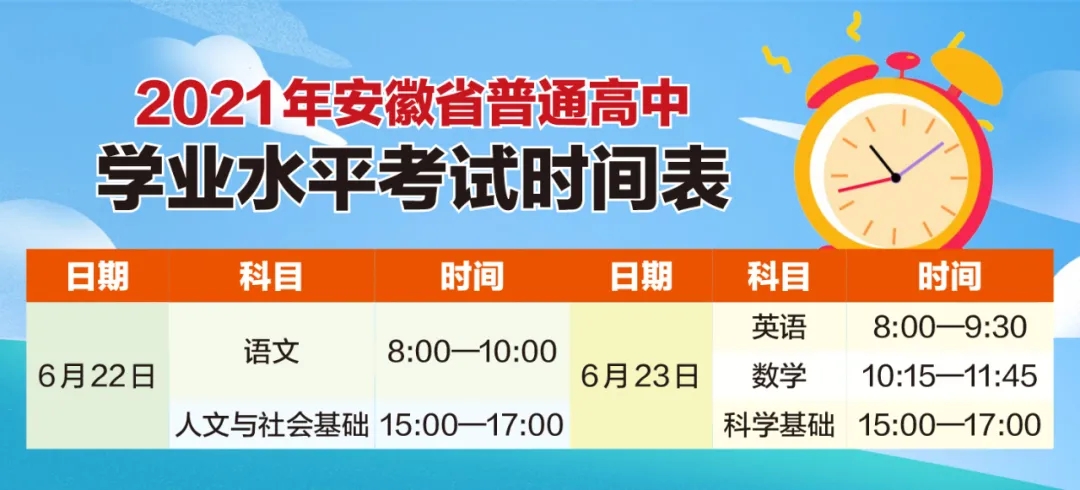 2021年安徽省普通高中
学业水平考试时间表

| 日期 | 科目 | 时间 | 日期 | 科目 | 时间 |
|---|---|---|---|---|---|
| 6月22日 | 语文 | 8:00—10:00 | 6月23日 | 英语 | 8:00—9:30 |
| | | | | 数学 | 10:15—11:45 |
| | 人文与社会基础 | 15:00—17:00 | | 科学基础 | 15:00—17:00 |